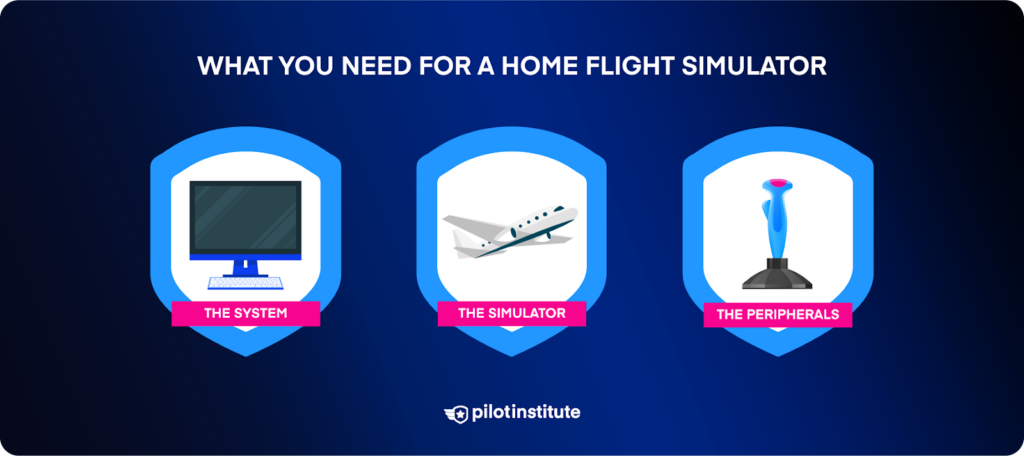 WHAT YOU NEED FOR A HOME FLIGHT SIMULATOR

THE SYSTEM

THE SIMULATOR

THE PERIPHERALS

pilotinstitute